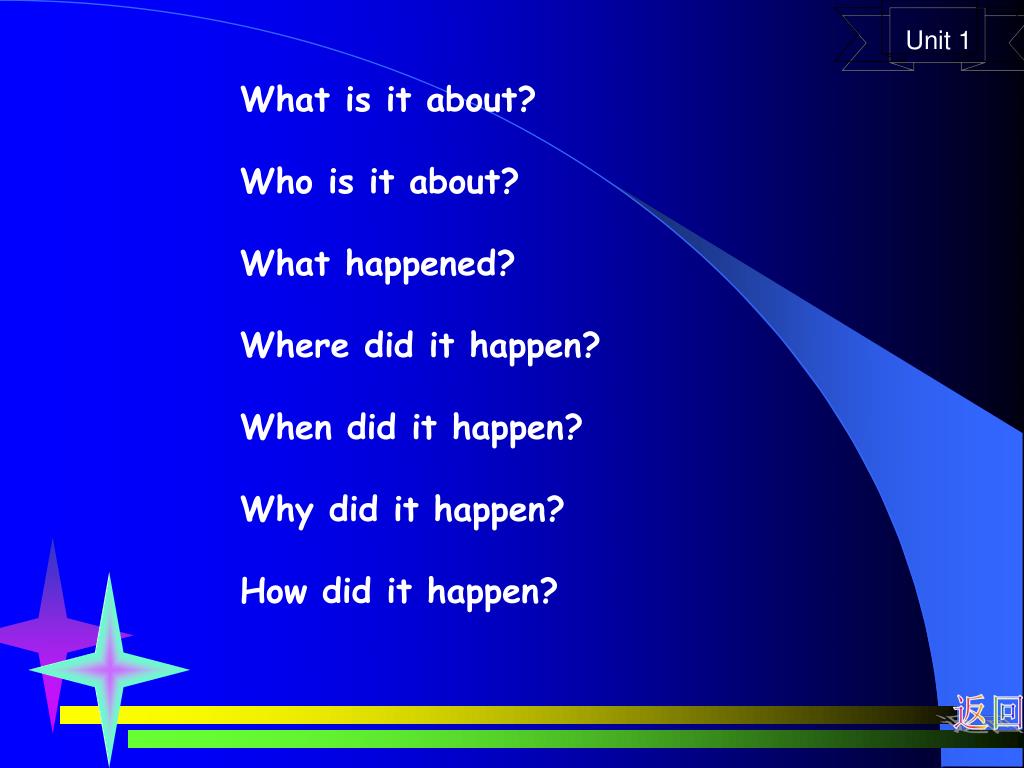 Unit 1

What is it about?

Who is it about?

What happened?

Where did it happen?

When did it happen?

Why did it happen?

How did it happen?

返回